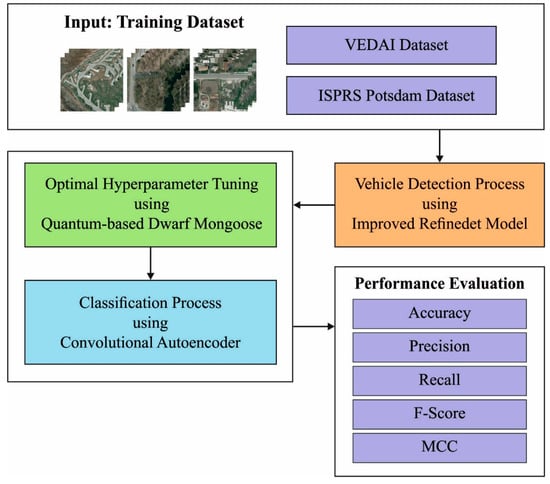 Input: Training Dataset

VEDAI Dataset

ISPRS Potsdam Dataset

Vehicle Detection Process using Improved Refinedet Model

Optimal Hyperparameter Tuning using Quantum-based Dwarf Mongoose

Classification Process using Convolutional Autoencoder

Performance Evaluation

Accuracy

Precision

Recall

F-Score

MCC